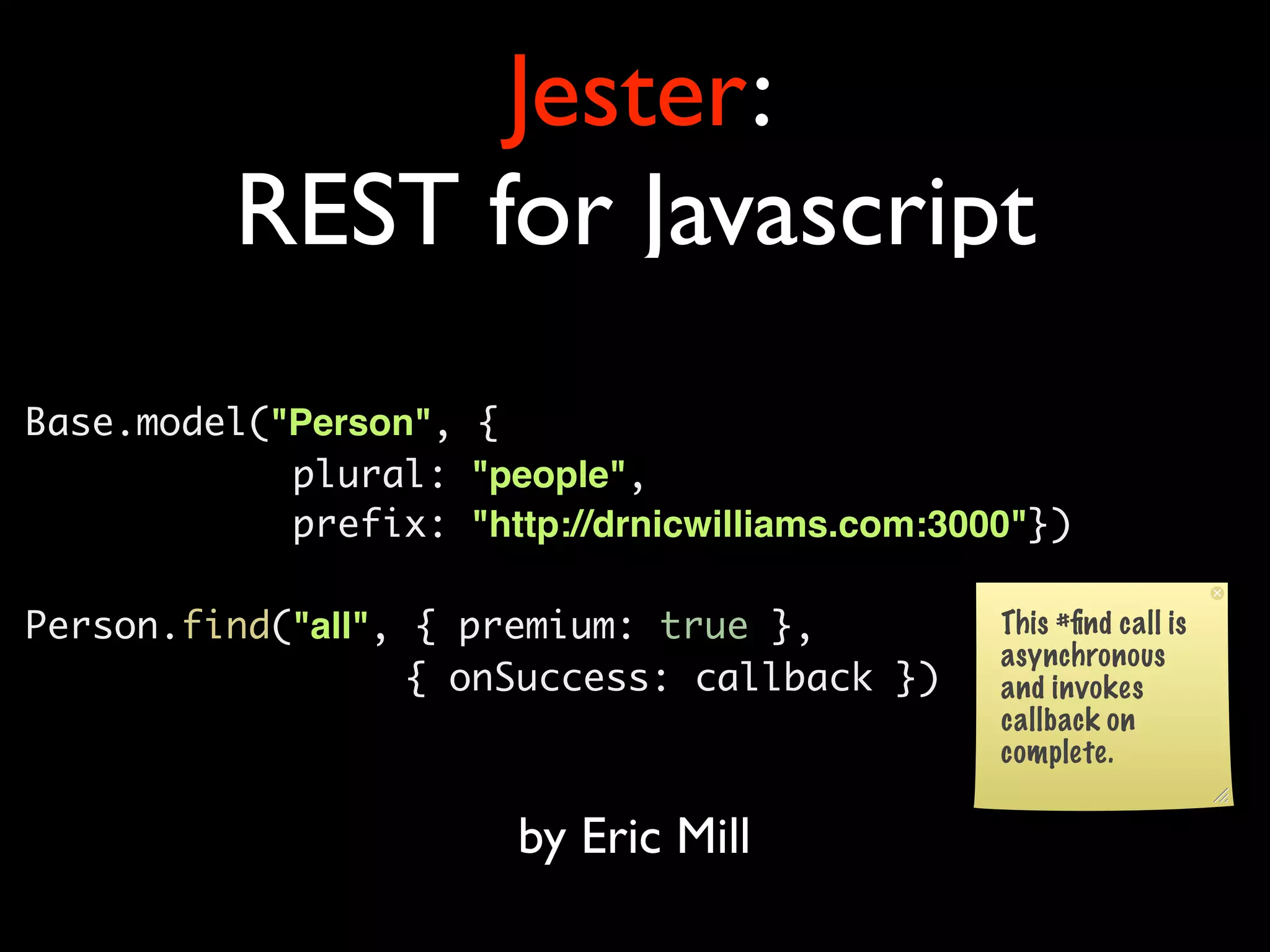 Jester:
REST for Javascript

Base.model("Person", {
plural: "people",
prefix: "http://drnicwilliams.com:3000"})

Person.find("all", { premium: true },
{ onSuccess: callback })

This #find call is asynchronous and invokes callback on complete.

by Eric Mill